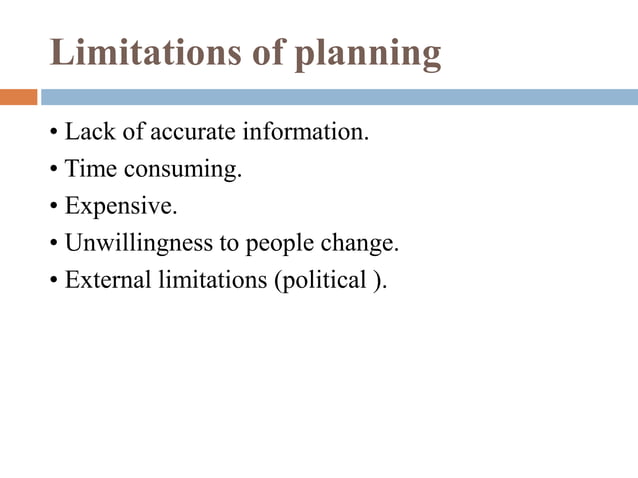 Limitations of planning

• Lack of accurate information.
• Time consuming.
• Expensive.
• Unwillingness to people change.
• External limitations (political ).